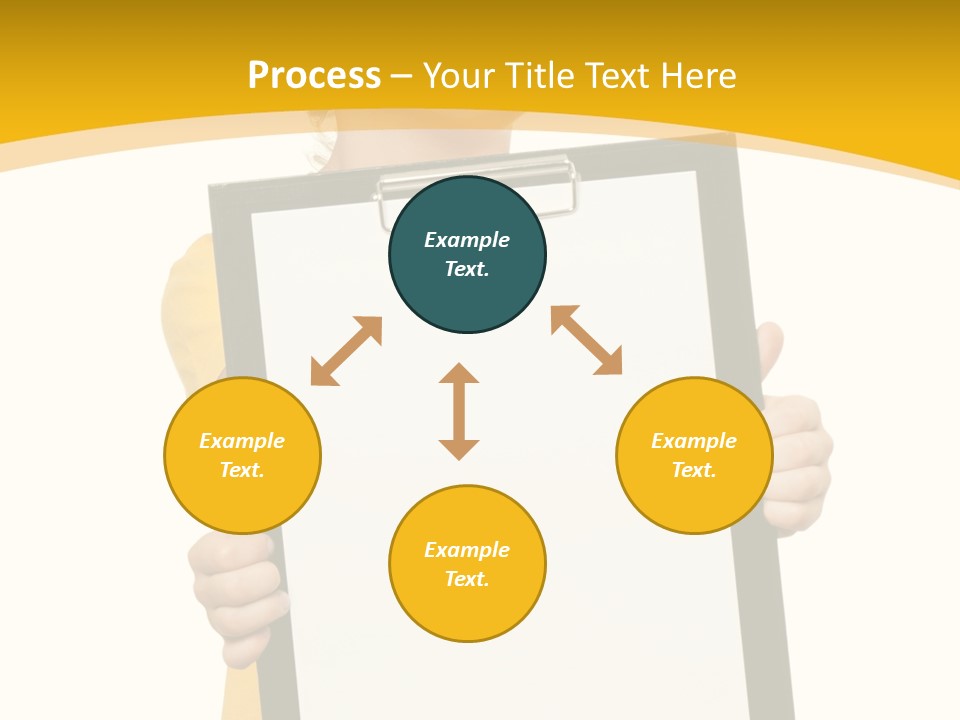 Process – Your Title Text Here

Example Text.

Example Text.

Example Text.

Example Text.